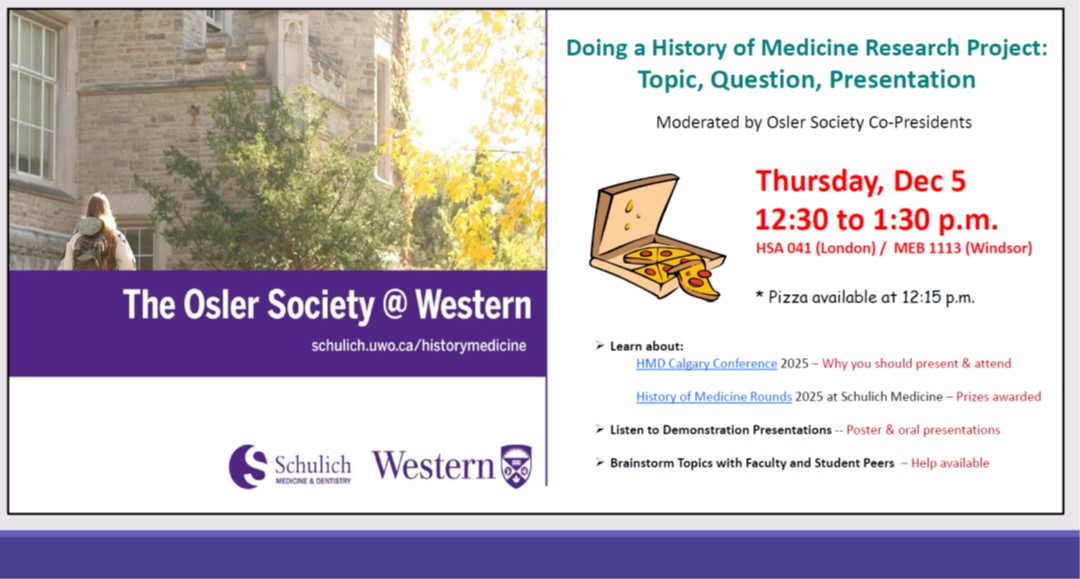 The Osler Society @ Western

schulich.uwo.ca/historymedicine

Schulich MEDICINE & DENTISTRY

Western

Doing a History of Medicine Research Project: Topic, Question, Presentation

Moderated by Osler Society Co-Presidents

Thursday, Dec 5

12:30 to 1:30 p.m.

HSA 041 (London) / MEB 1113 (Windsor)

* Pizza available at 12:15 p.m.

➢ Learn about:

HMD Calgary Conference 2025 – Why you should present & attend

History of Medicine Rounds 2025 at Schulich Medicine – Prizes awarded

➢ Listen to Demonstration Presentations -- Poster & oral presentations

➢ Brainstorm Topics with Faculty and Student Peers – Help available